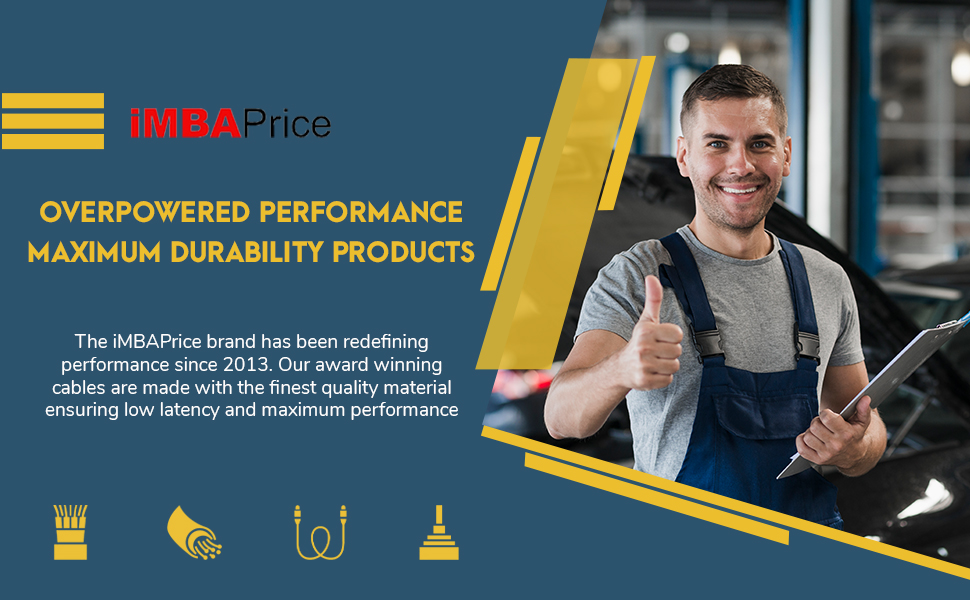 iMBAPrice

OVERPOWERED PERFORMANCE
MAXIMUM DURABILITY PRODUCTS

The iMBAPrice brand has been redefining performance since 2013. Our award winning cables are made with the finest quality material ensuring low latency and maximum performance